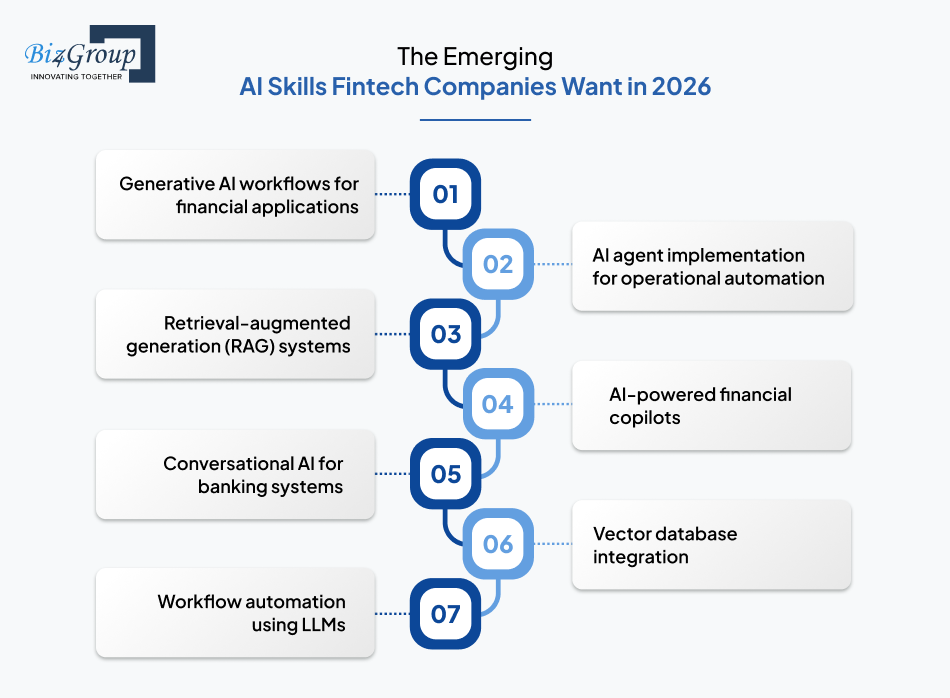 Biz4Group
INNOVATING TOGETHER

The Emerging
AI Skills Fintech Companies Want in 2026

Generative AI workflows for financial applications

01

02

AI agent implementation for operational automation

Retrieval-augmented generation (RAG) systems

03

04

AI-powered financial copilots

Conversational AI for banking systems

05

06

Vector database integration

Workflow automation using LLMs

07